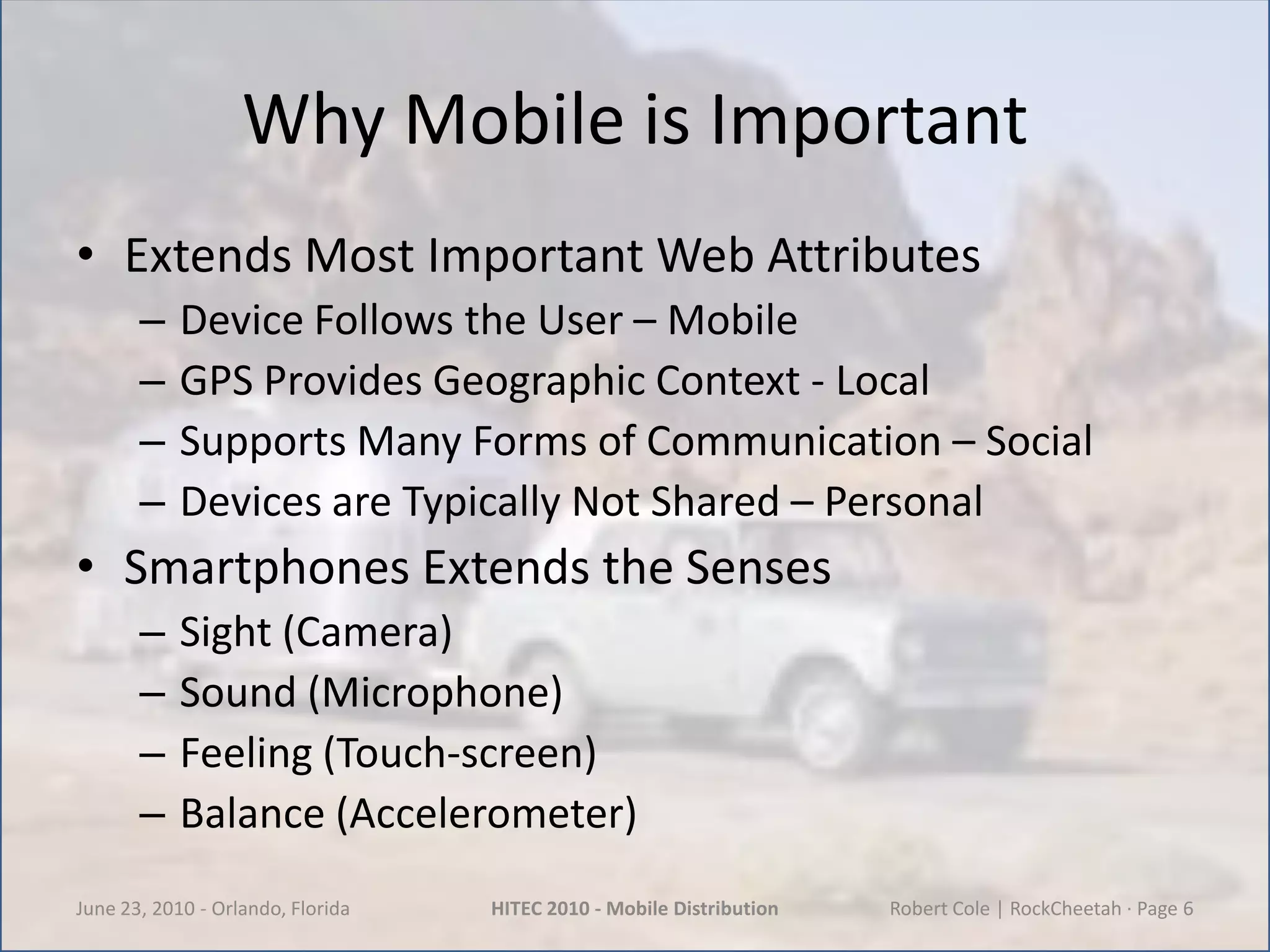 Why Mobile is Important

• Extends Most Important Web Attributes
– Device Follows the User – Mobile
– GPS Provides Geographic Context - Local
– Supports Many Forms of Communication – Social
– Devices are Typically Not Shared – Personal
• Smartphones Extends the Senses
– Sight (Camera)
– Sound (Microphone)
– Feeling (Touch-screen)
– Balance (Accelerometer)

June 23, 2010 - Orlando, Florida HITEC 2010 - Mobile Distribution Robert Cole | RockCheetah · Page 6